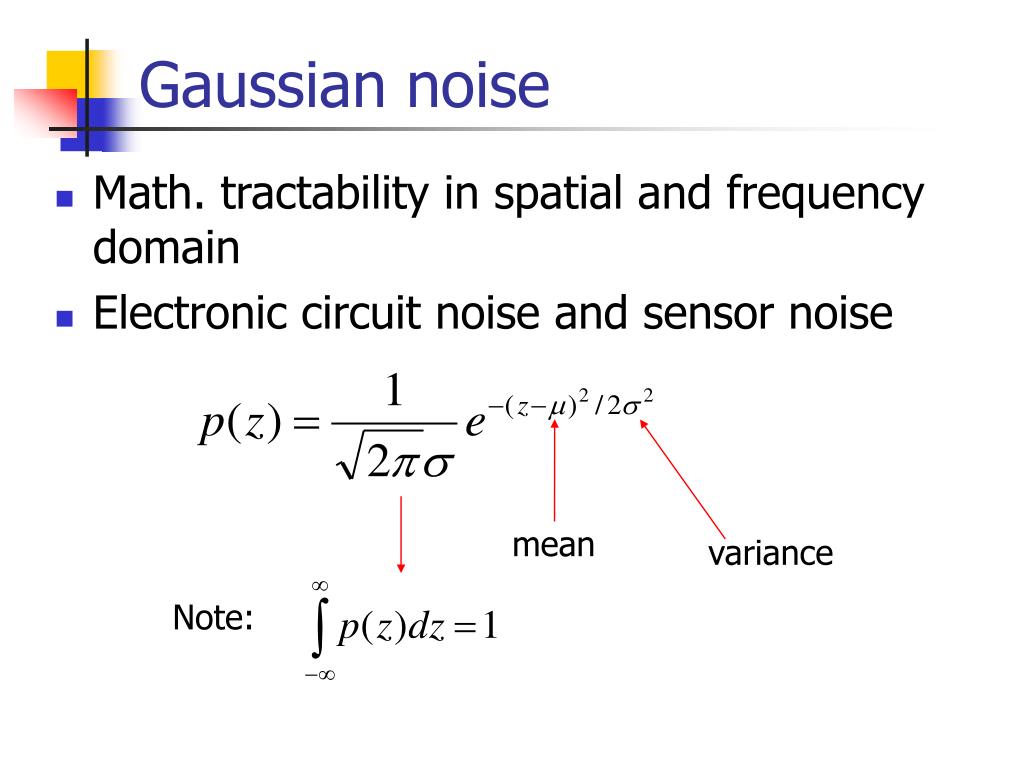 Gaussian noise

- Math. tractability in spatial and frequency domain
- Electronic circuit noise and sensor noise

$p(z) = \frac{1}{\sqrt{2\pi}\sigma} e^{-(z-\mu)^2/2\sigma^2}$

mean

variance

Note: $\int_{-\infty}^{\infty} p(z)dz = 1$